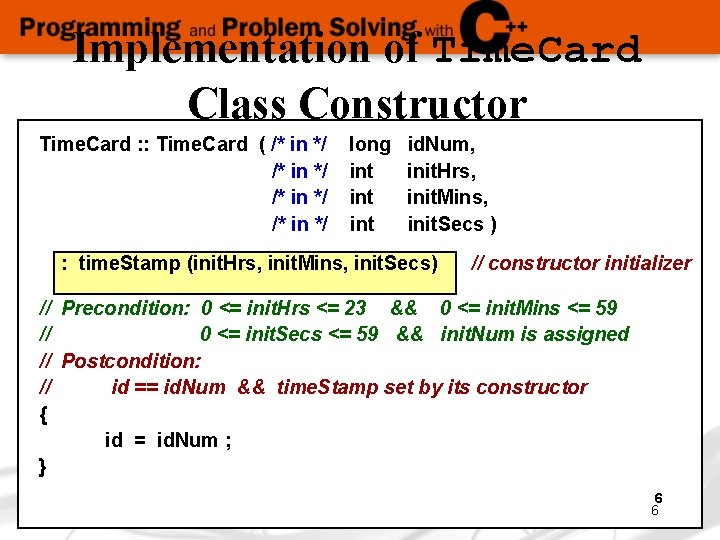 Programming and Problem Solving with C++

Implementation of TimeCard Class Constructor

TimeCard :: TimeCard ( /* in */ long idNum,
/* in */ int initHrs,
/* in */ int initMins,
/* in */ int initSecs )

: timeStamp (initHrs, initMins, initSecs) // constructor initializer

// Precondition: 0 <= initHrs <= 23 && 0 <= initMins <= 59
// 0 <= initSecs <= 59 && initNum is assigned
// Postcondition:
// id == idNum && timeStamp set by its constructor
{
id = idNum ;
}

6
6